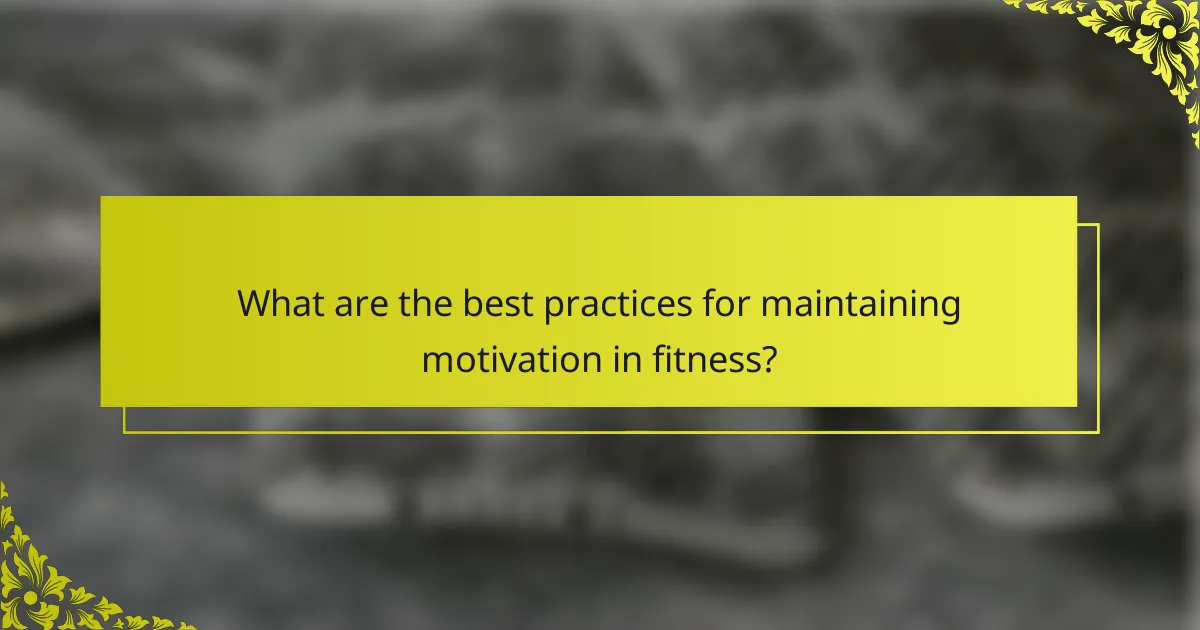 What are the best practices for maintaining motivation in fitness?